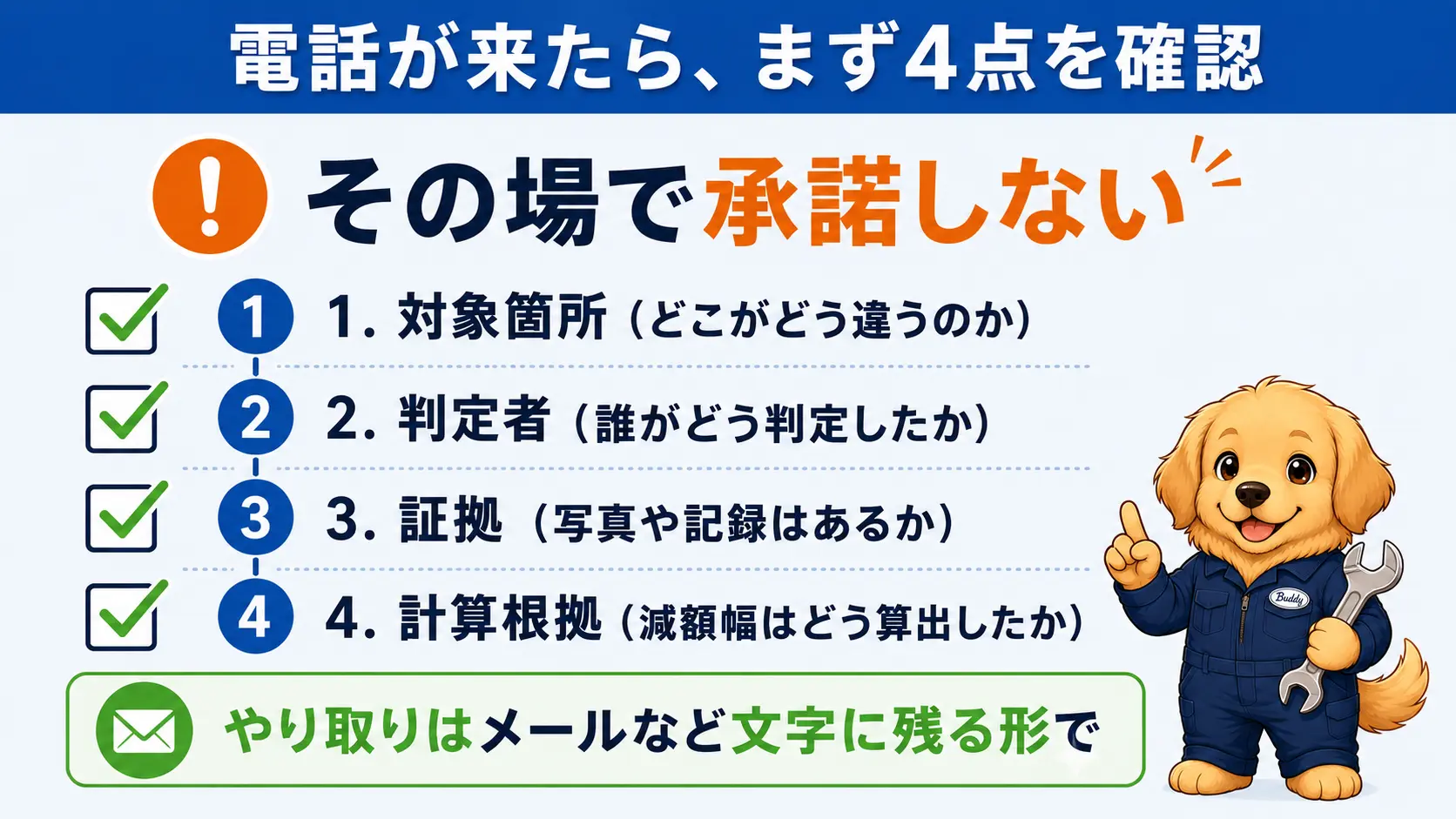 電話が来たら、まず4点を確認

! その場で承諾しない

1 1. 対象箇所（どこがどう違うのか）

2 2. 判定者（誰がどう判定したか）

3 3. 証拠（写真や記録はあるか）

4 4. 計算根拠（減額幅はどう算出したか）

やり取りはメールなど文字に残る形で

Buddy